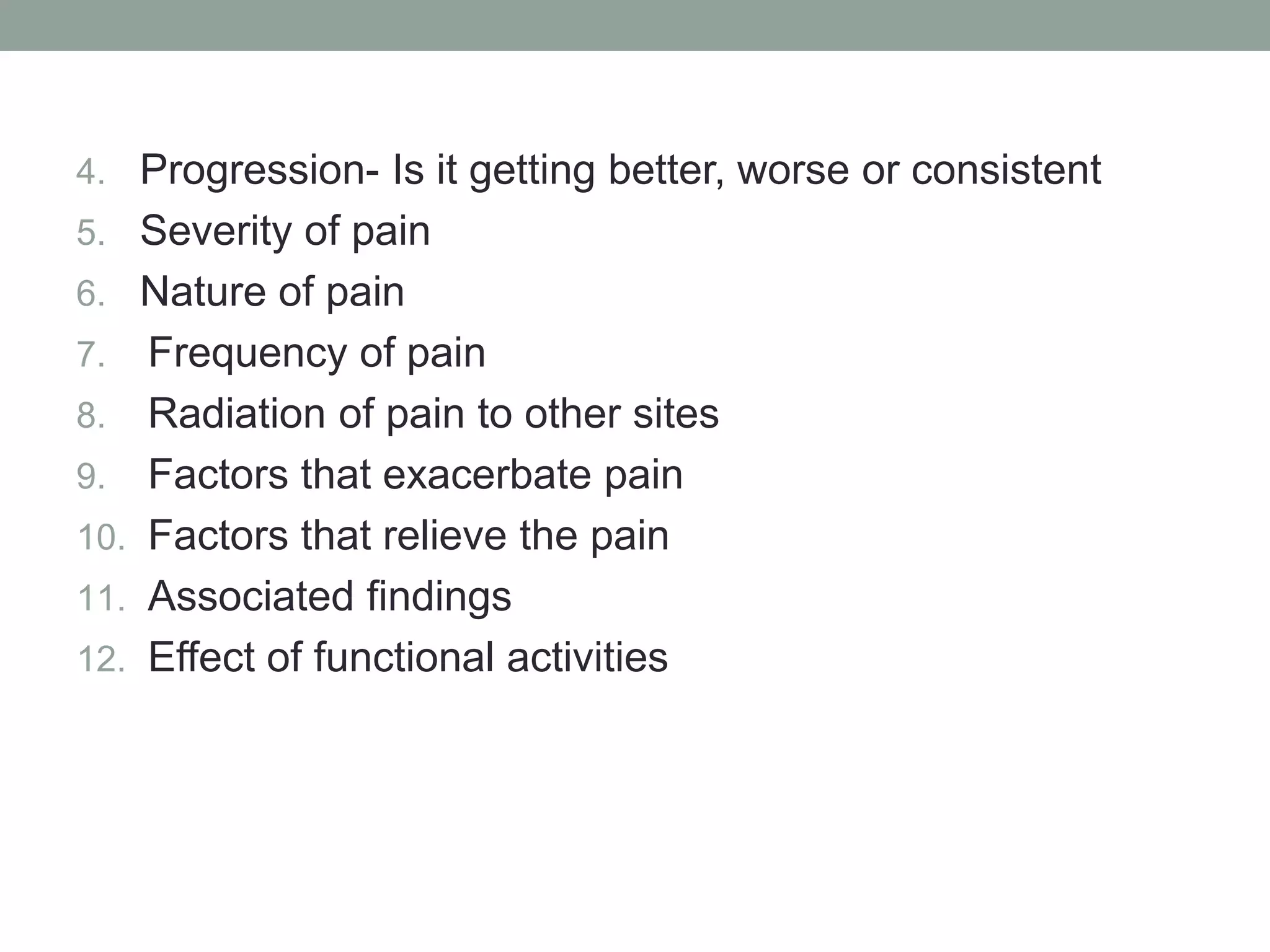 4. Progression- Is it getting better, worse or consistent
5. Severity of pain
6. Nature of pain
7. Frequency of pain
8. Radiation of pain to other sites
9. Factors that exacerbate pain
10. Factors that relieve the pain
11. Associated findings
12. Effect of functional activities